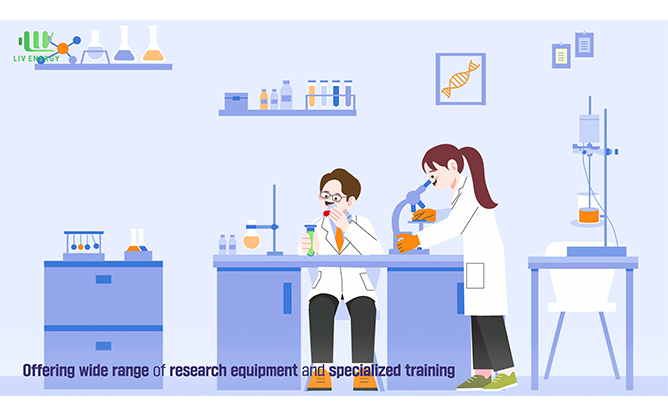 LIV ENERGY

Offering wide range of research equipment and specialized training